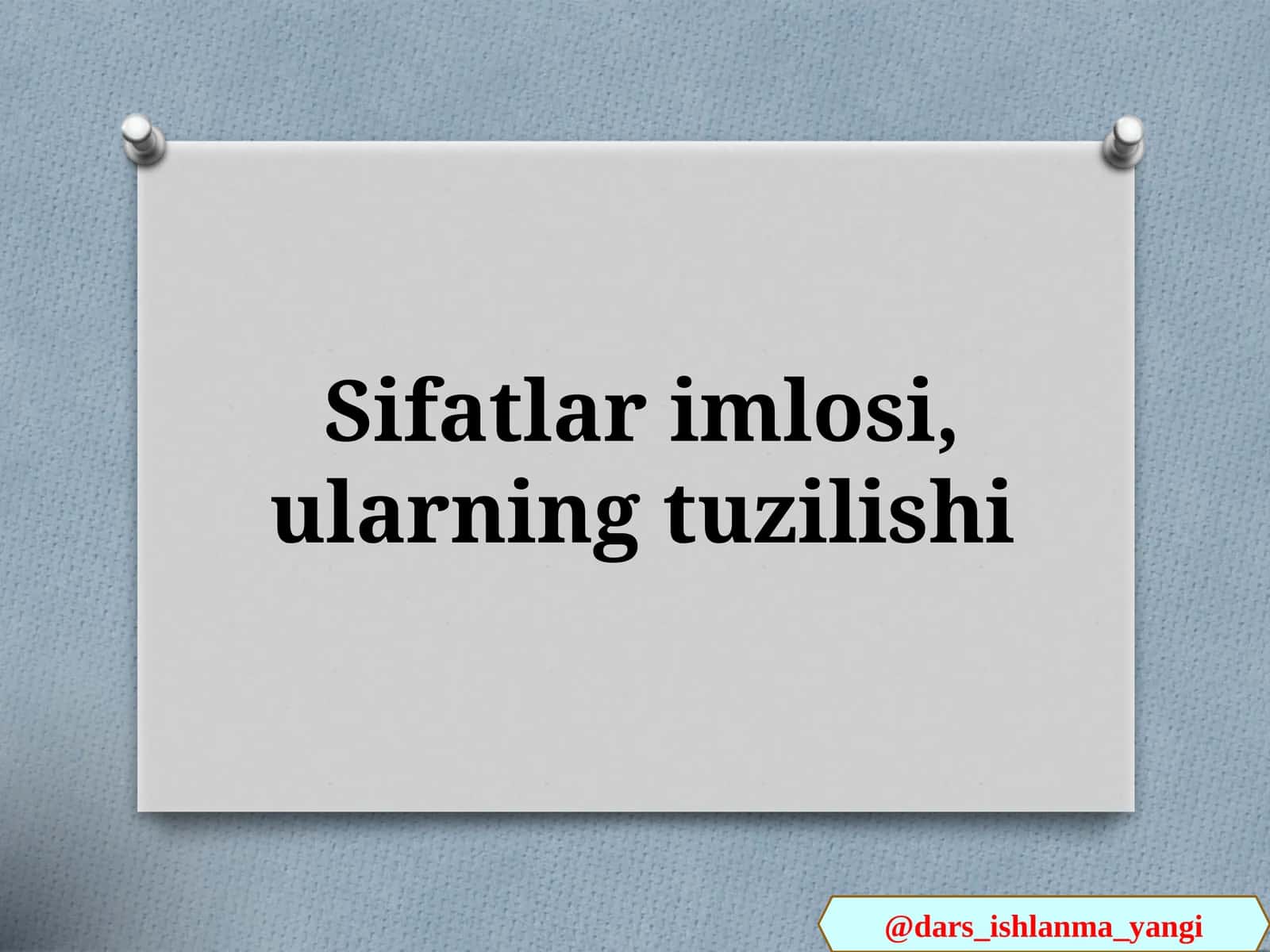 Sifatlar imlosi, ularning tuzilishi

@dars_ishlanma_yangi